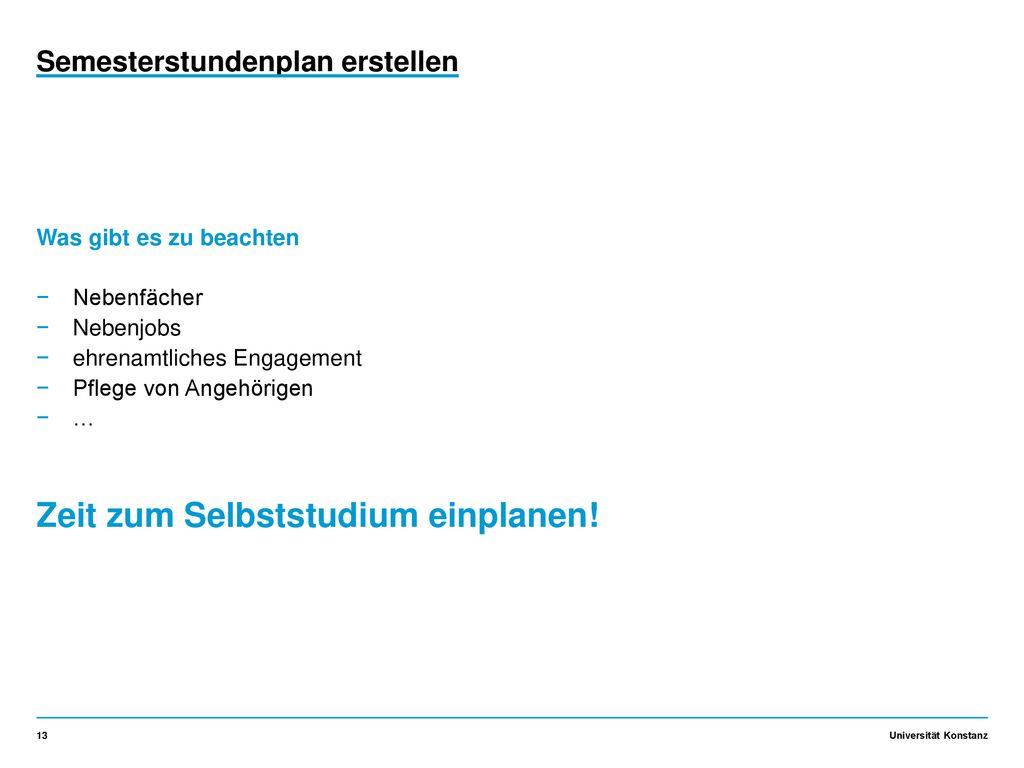 Semesterstundenplan erstellen

Was gibt es zu beachten

− Nebenfächer
− Nebenjobs
− ehrenamtliches Engagement
− Pflege von Angehörigen
− …

Zeit zum Selbststudium einplanen!

13

Universität Konstanz